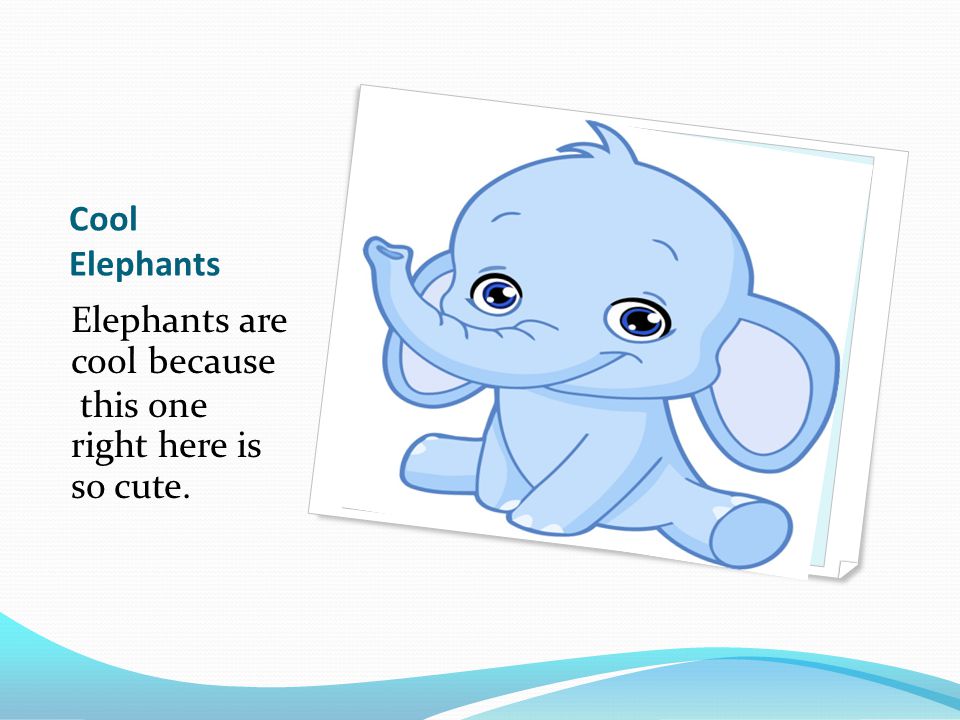 Cool Elephants

Elephants are cool because this one right here is so cute.